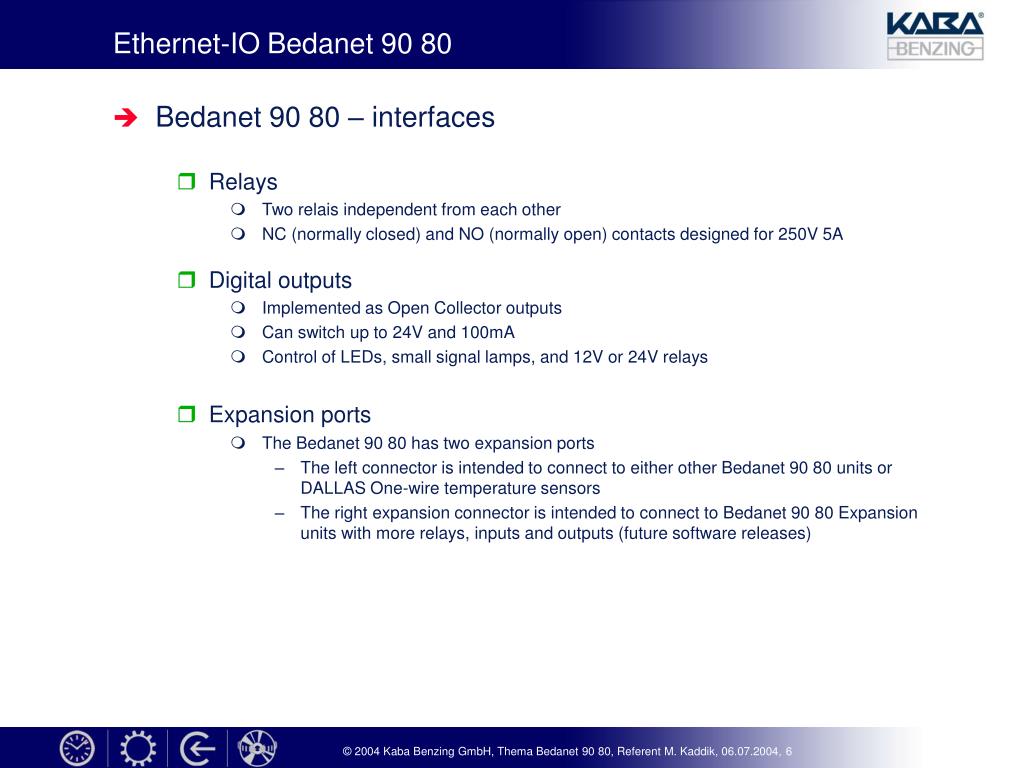 Ethernet-IO Bedanet 90 80

KABA® BENZING

Bedanet 90 80 – interfaces

Relays
Two relais independent from each other
NC (normally closed) and NO (normally open) contacts designed for 250V 5A

Digital outputs
Implemented as Open Collector outputs
Can switch up to 24V and 100mA
Control of LEDs, small signal lamps, and 12V or 24V relays

Expansion ports
The Bedanet 90 80 has two expansion ports
– The left connector is intended to connect to either other Bedanet 90 80 units or DALLAS One-wire temperature sensors
– The right expansion connector is intended to connect to Bedanet 90 80 Expansion units with more relays, inputs and outputs (future software releases)

© 2004 Kaba Benzing GmbH, Thema Bedanet 90 80, Referent M. Kaddik, 06.07.2004, 6